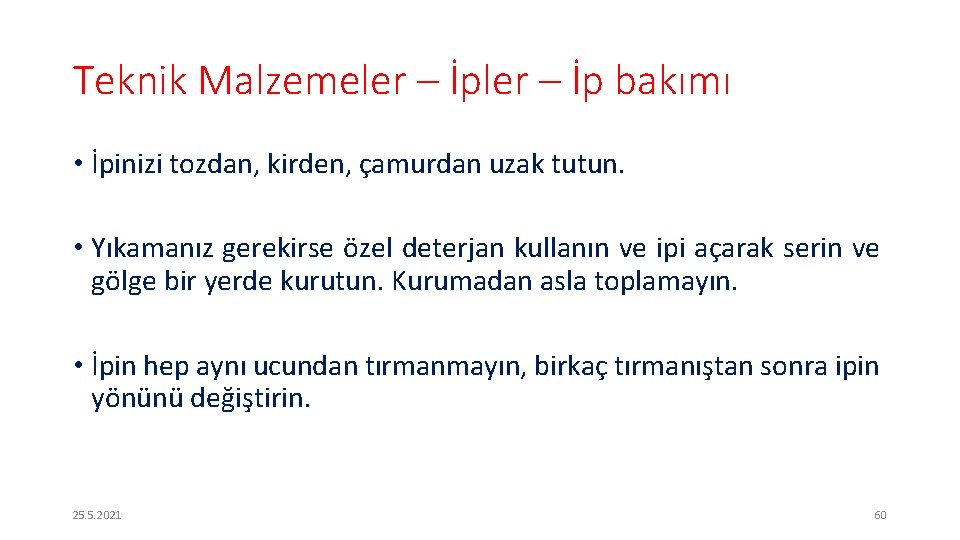 Teknik Malzemeler – İpler – İp bakımı

• İpinizi tozdan, kirden, çamurdan uzak tutun.

• Yıkamanız gerekirse özel deterjan kullanın ve ipi açarak serin ve gölge bir yerde kurutun. Kurumadan asla toplamayın.

• İpin hep aynı ucundan tırmanmayın, birkaç tırmanıştan sonra ipin yönünü değiştirin.

25.5.2021

60